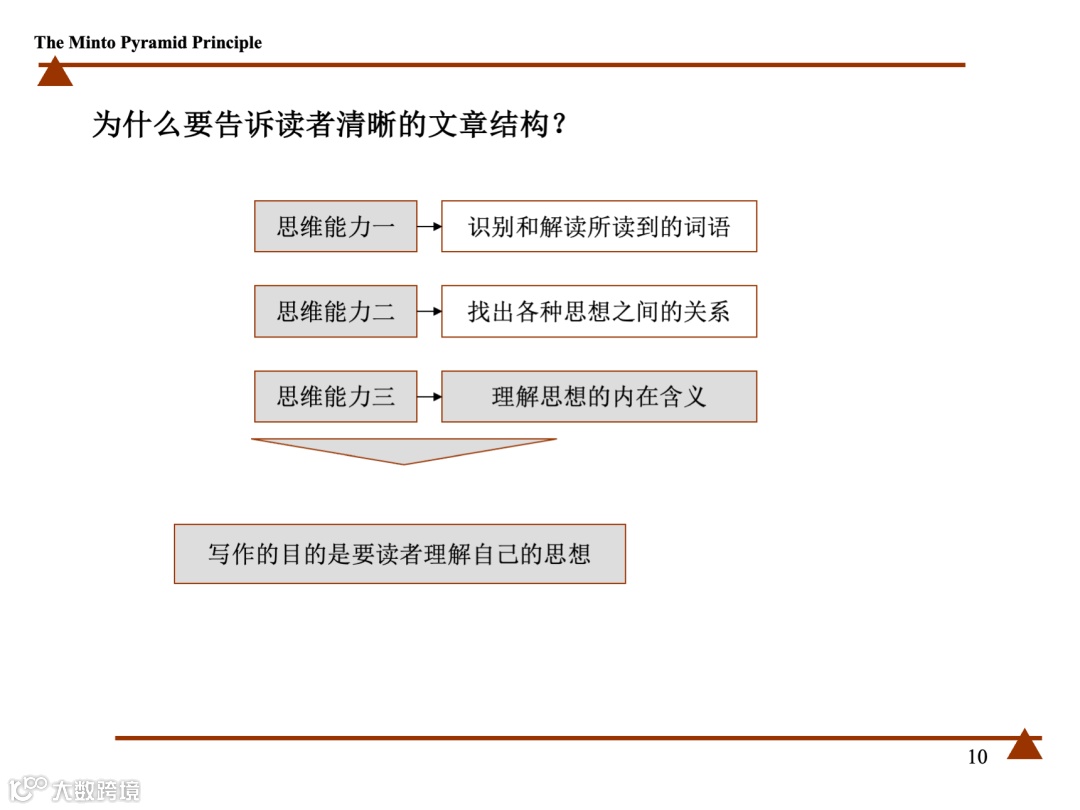 The Minto Pyramid Principle

为什么要告诉读者清晰的文章结构？

思维能力一

识别和解读所读到的词语

思维能力二

找出各种思想之间的关系

思维能力三

理解思想的内在含义

写作的目的是要读者理解自己的思想

10

大数跨境